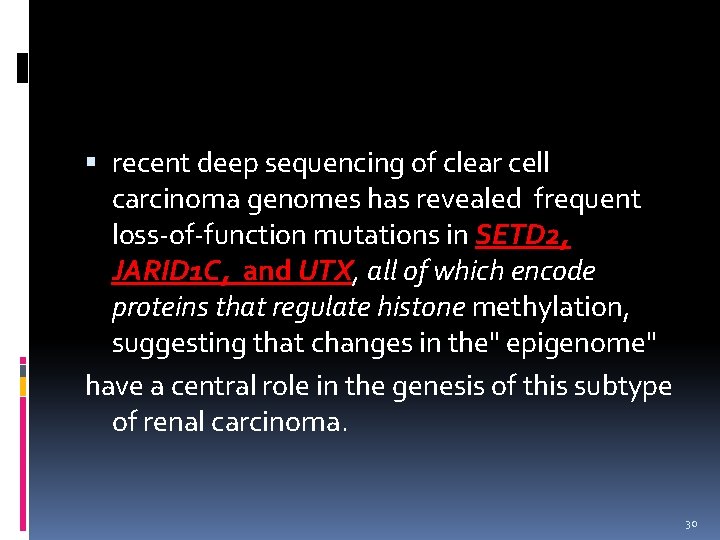 ▪ recent deep sequencing of clear cell carcinoma genomes has revealed frequent loss-of-function mutations in SETD2, JARID1C, and UTX, all of which encode proteins that regulate histone methylation, suggesting that changes in the" epigenome"

have a central role in the genesis of this subtype of renal carcinoma.

30